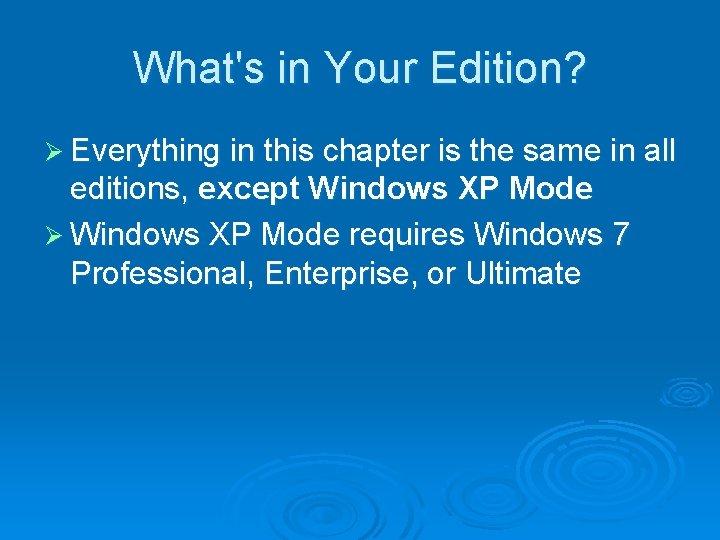 What's in Your Edition?

➢ Everything in this chapter is the same in all editions, except Windows XP Mode

➢ Windows XP Mode requires Windows 7 Professional, Enterprise, or Ultimate